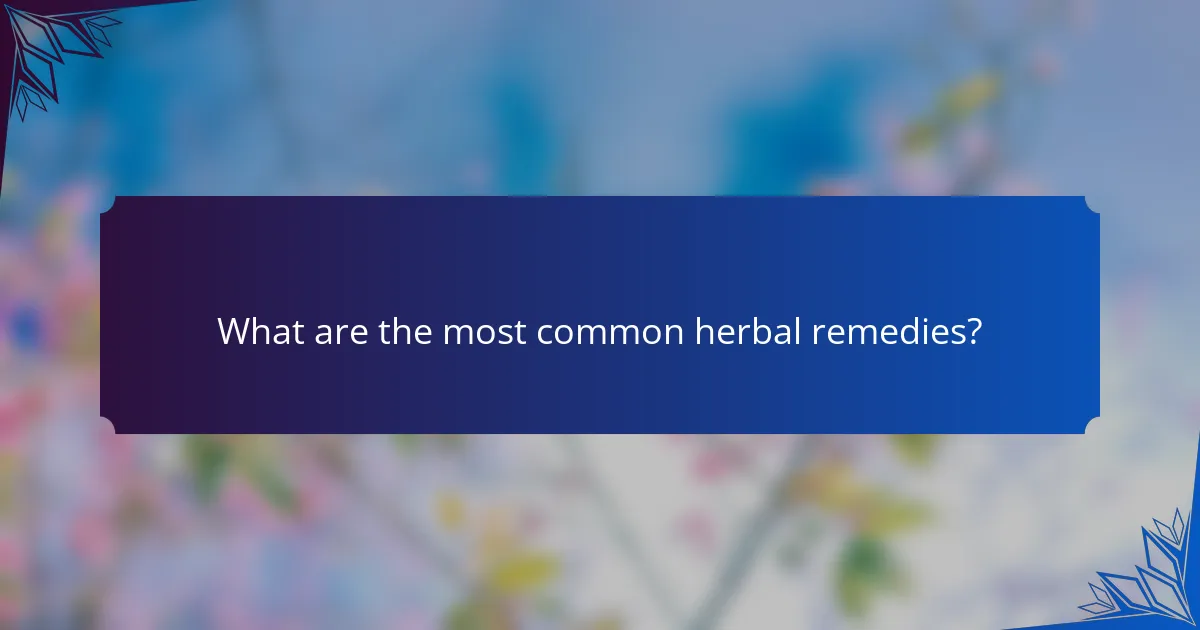 What are the most common herbal remedies?